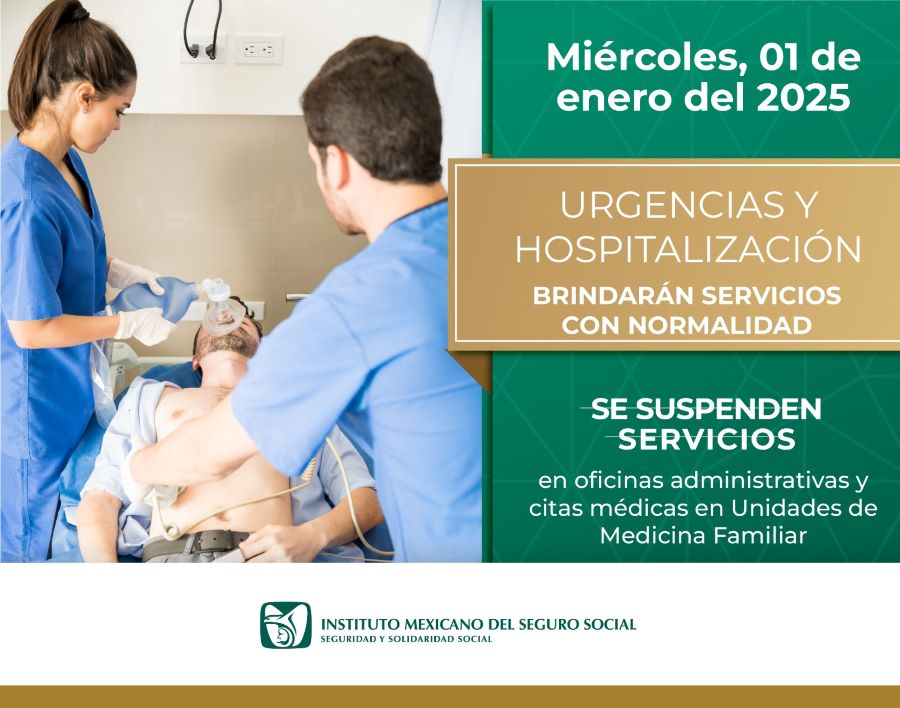 Miércoles, 01 de enero del 2025

URGENCIAS Y HOSPITALIZACIÓN

BRINDARÁN SERVICIOS CON NORMALIDAD

SE SUSPENDEN SERVICIOS

en oficinas administrativas y citas médicas en Unidades de Medicina Familiar

INSTITUTO MEXICANO DEL SEGURO SOCIAL
SEGURIDAD Y SOLIDARIDAD SOCIAL